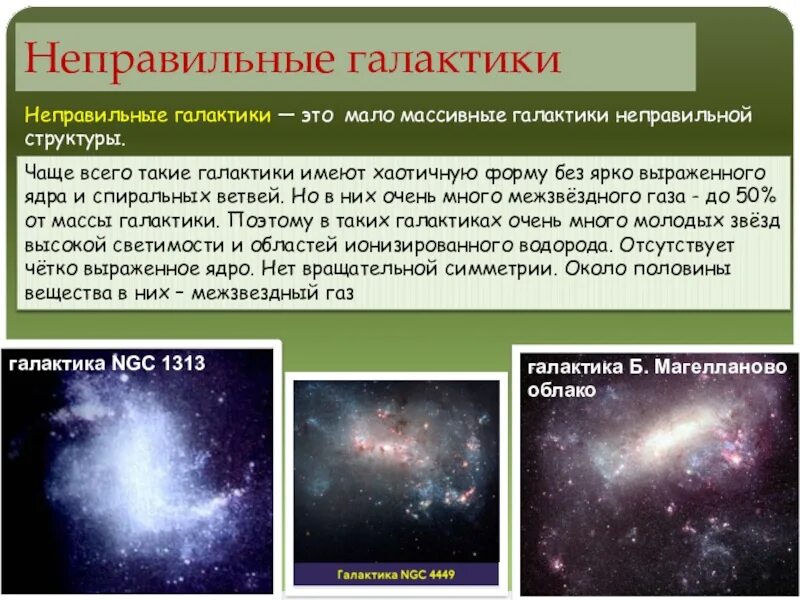 Неправильные галактики

Неправильные галактики — это мало массивные галактики неправильной структуры.

Чаще всего такие галактики имеют хаотичную форму без ярко выраженного ядра и спиральных ветвей. Но в них очень много межзвёздного газа - до 50% от массы галактики. Поэтому в таких галактиках очень много молодых звёзд высокой светимости и областей ионизированного водорода. Отсутствует чётко выраженное ядро. Нет вращательной симметрии. Около половины вещества в них – межзвездный газ

галактика NGC 1313

Галактика NGC 4449

галактика Б. Магелланово облако